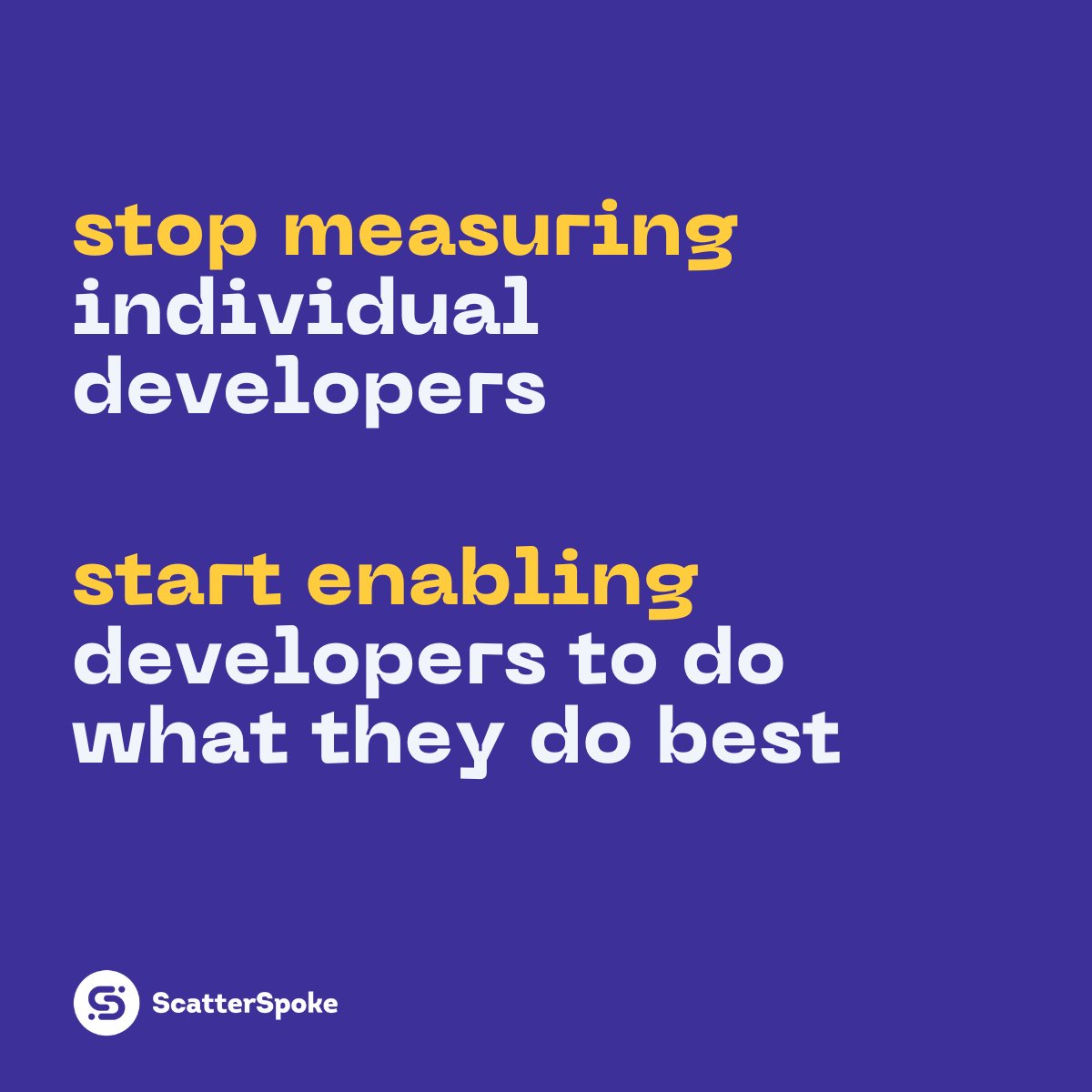 stop measuring individual developers

start enabling developers to do what they do best

ScatterSpoke